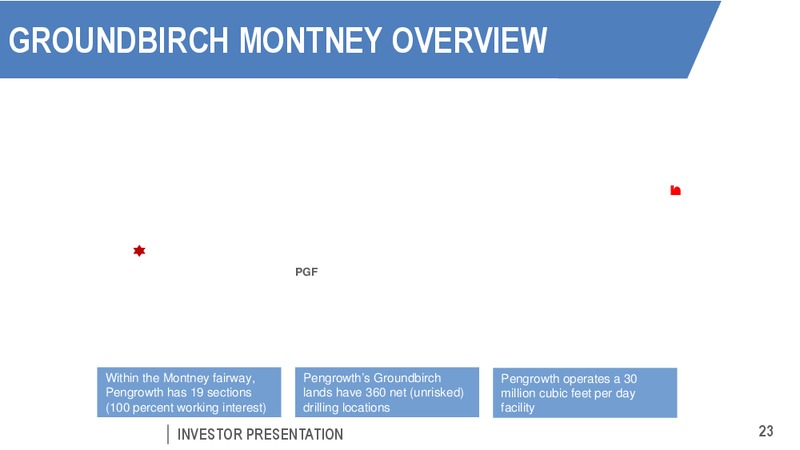 GROUNDBIRCH MONTNEY OVERVIEW

PGF

Within the Montney fairway, Pengrowth has 19 sections (100 percent working interest)

Pengrowth's Groundbirch lands have 360 net (unrisked) drilling locations

Pengrowth operates a 30 million cubic feet per day facility

INVESTOR PRESENTATION

23